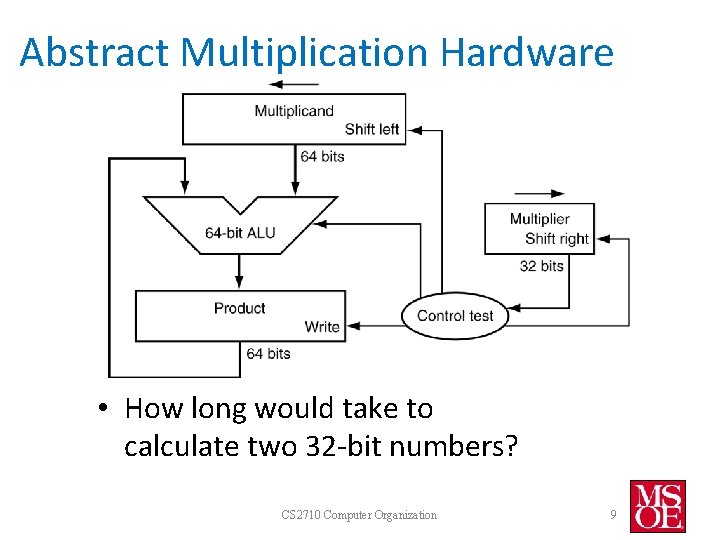 Abstract Multiplication Hardware

Multiplicand
Shift left

64 bits

64-bit ALU

Multiplier
Shift right

32 bits

Product
Write

Control test

64 bits

• How long would take to calculate two 32-bit numbers?

CS2710 Computer Organization

9

MSOE